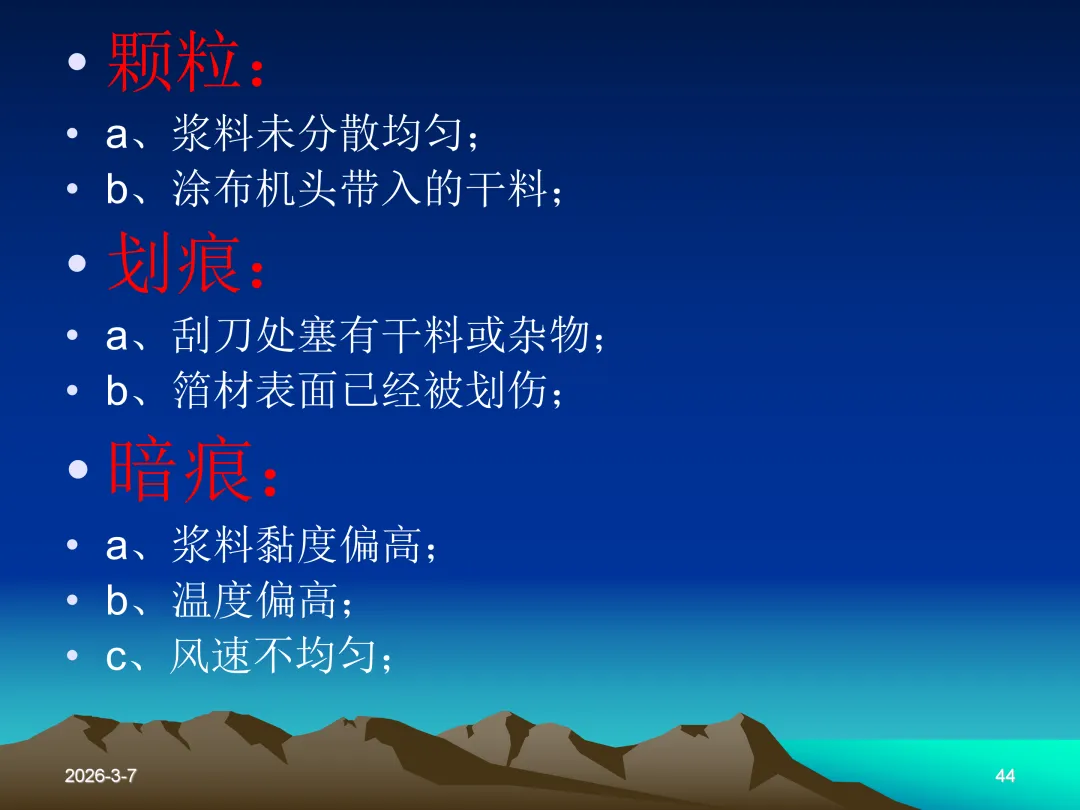 • 颗粒：
• a、浆料未分散均匀；
• b、涂布机头带入的干料；
• 划痕：
• a、刮刀处塞有干料或杂物；
• b、箔材表面已经被划伤；
• 暗痕：
• a、浆料黏度偏高；
• b、温度偏高；
• c、风速不均匀；

2026-3-7

44